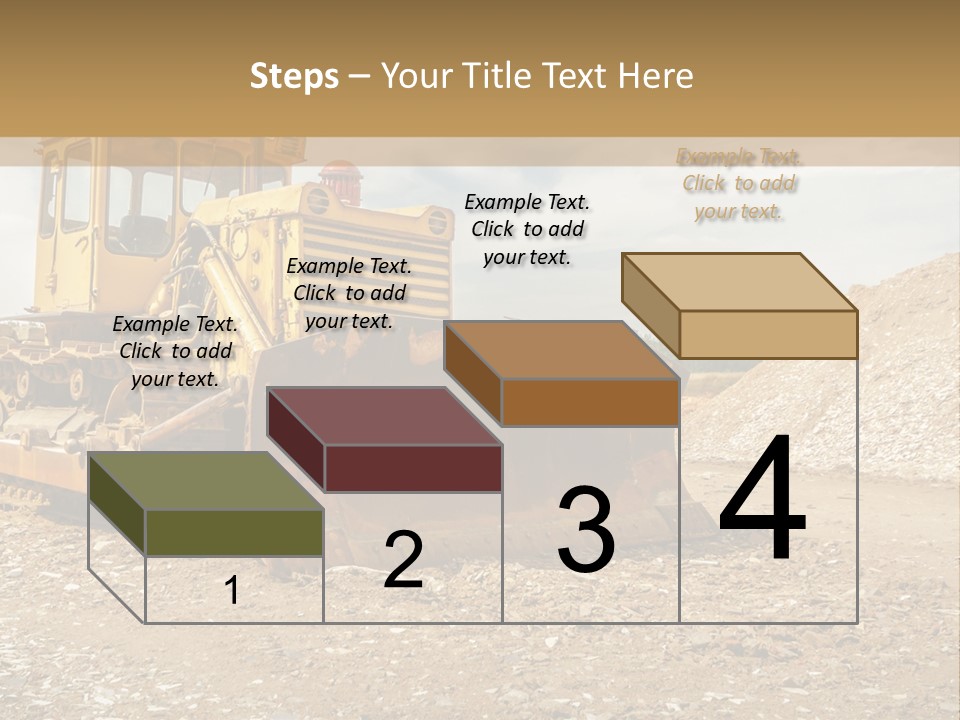 Steps – Your Title Text Here

Example Text. Click to add your text.

Example Text. Click to add your text.

Example Text. Click to add your text.

Example Text. Click to add your text.

1

2

3

4